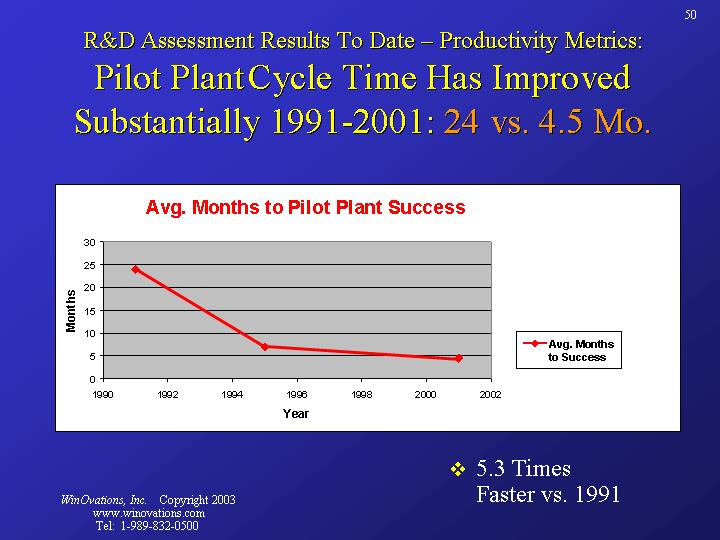 50

R&D Assessment Results To Date – Productivity Metrics:
Pilot Plant Cycle Time Has Improved Substantially 1991-2001: 24 vs. 4.5 Mo.

Avg. Months to Pilot Plant Success

Months
30
25
20
15
10
5
0
1990 1992 1994 1996 1998 2000 2002
Year

Avg. Months to Success

❖ 5.3 Times Faster vs. 1991

WinOvations, Inc. Copyright 2003
www.winovations.com
Tel: 1-989-832-0500